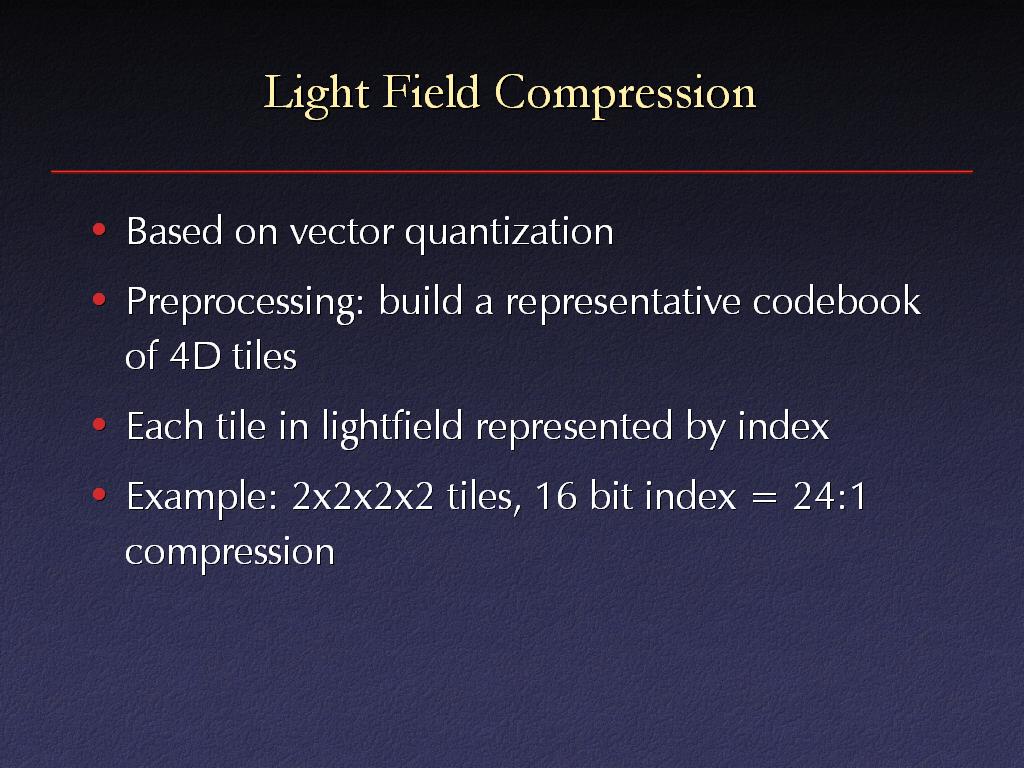 Light Field Compression

• Based on vector quantization

• Preprocessing: build a representative codebook of 4D tiles

• Each tile in lightfield represented by index

• Example: 2x2x2x2 tiles, 16 bit index = 24:1 compression